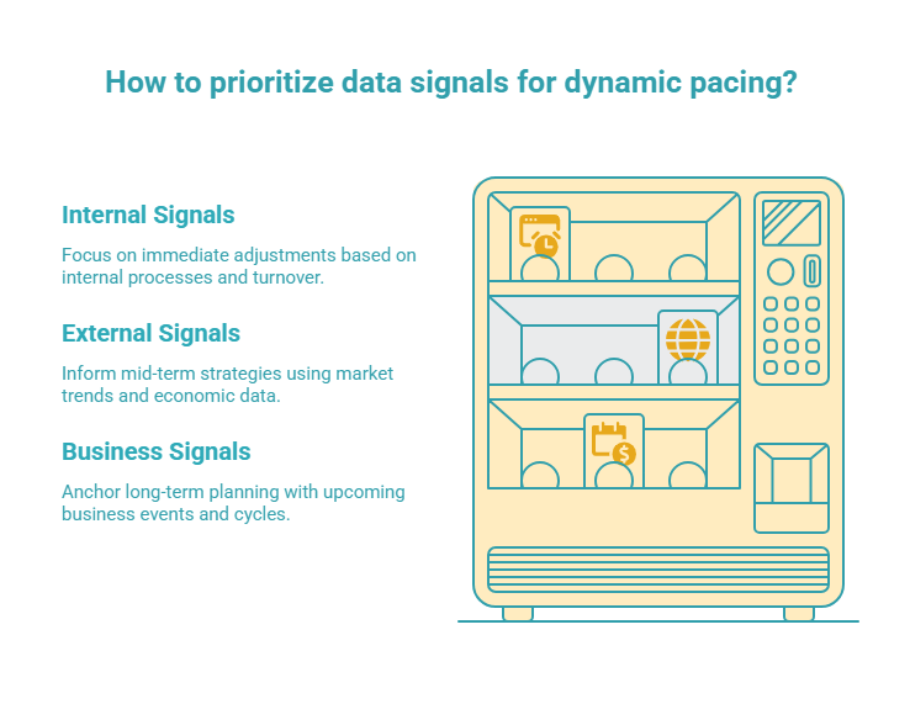 How to prioritize data signals for dynamic pacing?

Internal Signals

Focus on immediate adjustments based on internal processes and turnover.

External Signals

Inform mid-term strategies using market trends and economic data.

Business Signals

Anchor long-term planning with upcoming business events and cycles.